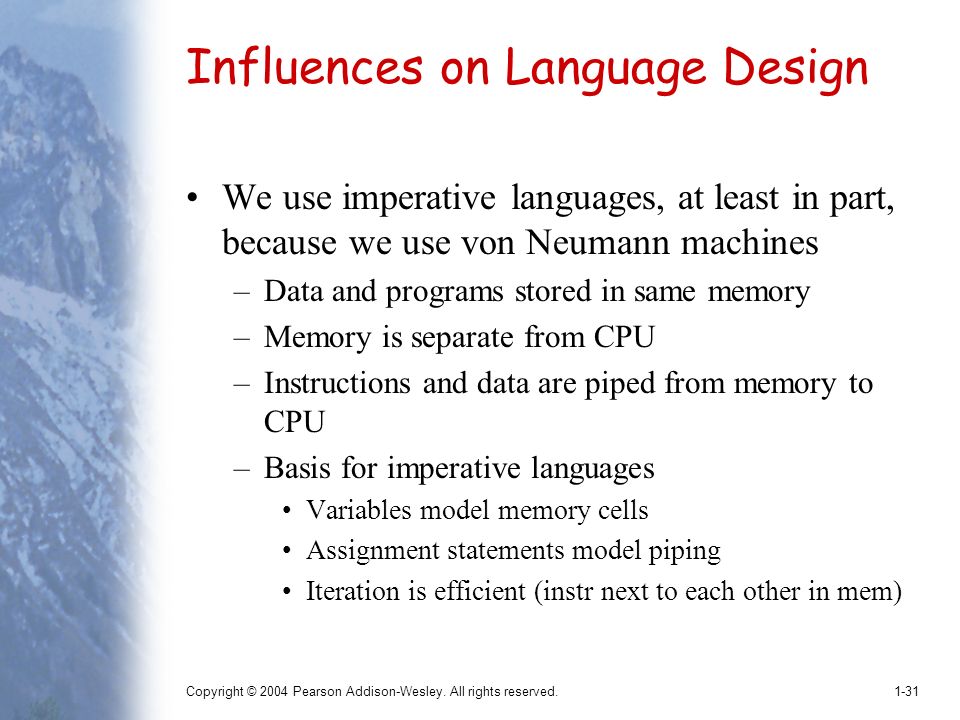 Influences on Language Design

• We use imperative languages, at least in part, because we use von Neumann machines
– Data and programs stored in same memory
– Memory is separate from CPU
– Instructions and data are piped from memory to CPU
– Basis for imperative languages
• Variables model memory cells
• Assignment statements model piping
• Iteration is efficient (instr next to each other in mem)

Copyright © 2004 Pearson Addison-Wesley. All rights reserved.

1-31